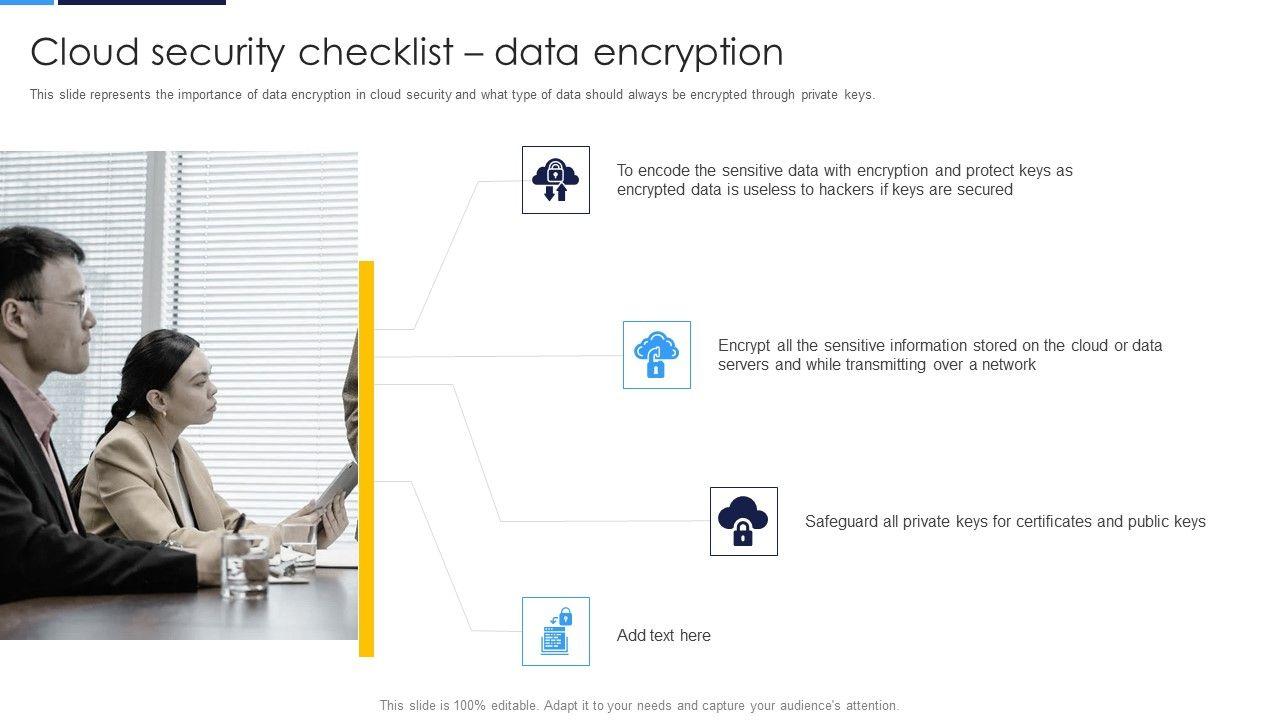 Cloud security checklist – data encryption

This slide represents the importance of data encryption in cloud security and what type of data should always be encrypted through private keys.

To encode the sensitive data with encryption and protect keys as encrypted data is useless to hackers if keys are secured

Encrypt all the sensitive information stored on the cloud or data servers and while transmitting over a network

Safeguard all private keys for certificates and public keys

Add text here

This slide is 100% editable. Adapt it to your needs and capture your audience's attention.